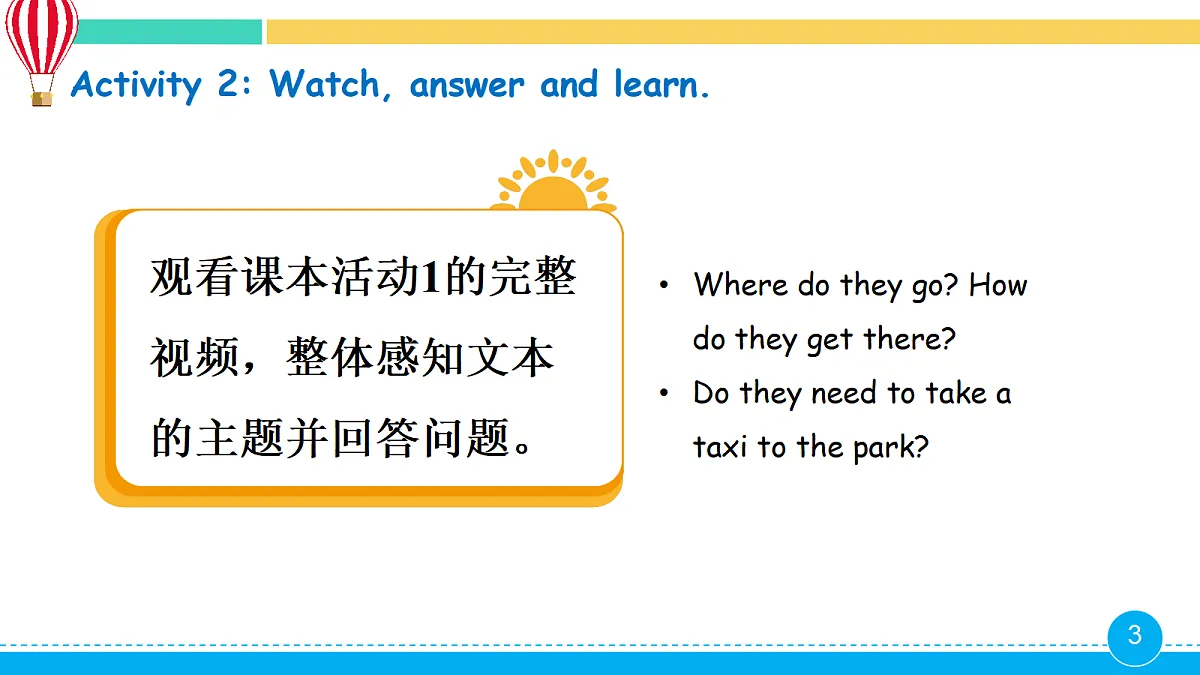 Activity 2: Watch, answer and learn.

观看课本活动1的完整视频，整体感知文本的主题并回答问题。

• Where do they go? How do they get there?
• Do they need to take a taxi to the park?

3